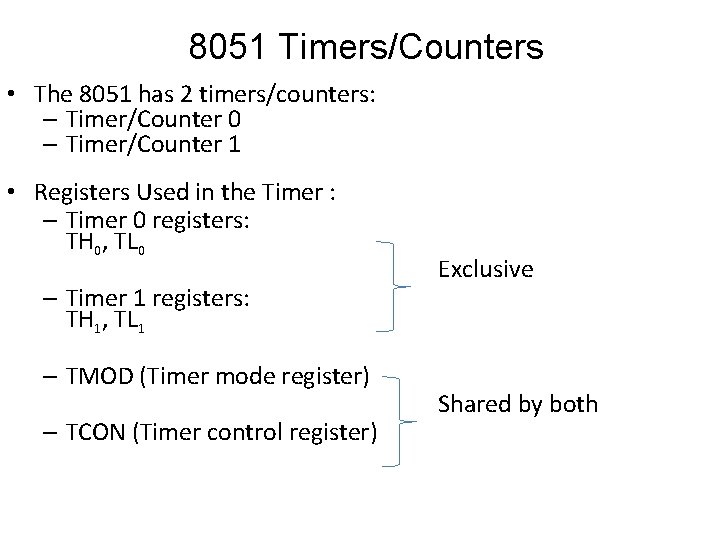 8051 Timers/Counters

• The 8051 has 2 timers/counters:
– Timer/Counter 0
– Timer/Counter 1

• Registers Used in the Timer :
– Timer 0 registers:
$TH_0$, $TL_0$

– Timer 1 registers:
$TH_1$, $TL_1$

Exclusive

– TMOD (Timer mode register)

– TCON (Timer control register)

Shared by both